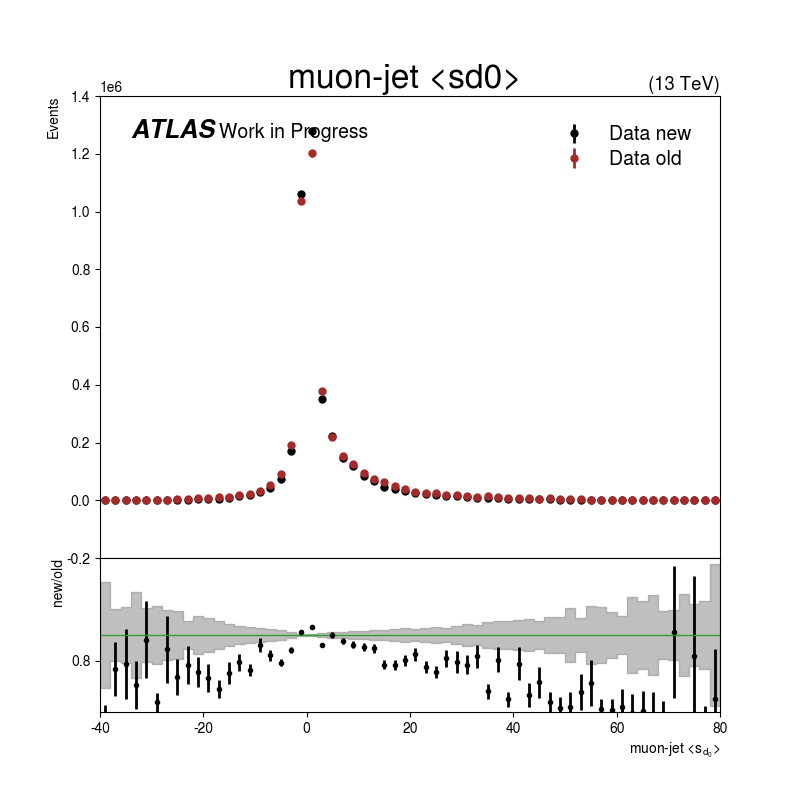 muon-jet <sd0>

(13 TeV)

1e6

Events

ATLAS Work in Progress

Data new
Data old

1.4
1.2
1.0
0.8
0.6
0.4
0.2
0.0
-0.2

new/old

0.8

-40
-20
0
20
40
60
80

muon-jet $\langle s_{d_0} \rangle$